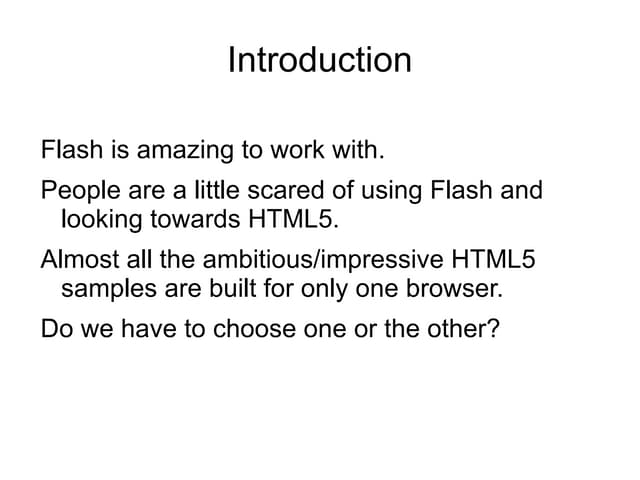 Introduction

Flash is amazing to work with.

People are a little scared of using Flash and looking towards HTML5.

Almost all the ambitious/impressive HTML5 samples are built for only one browser.

Do we have to choose one or the other?